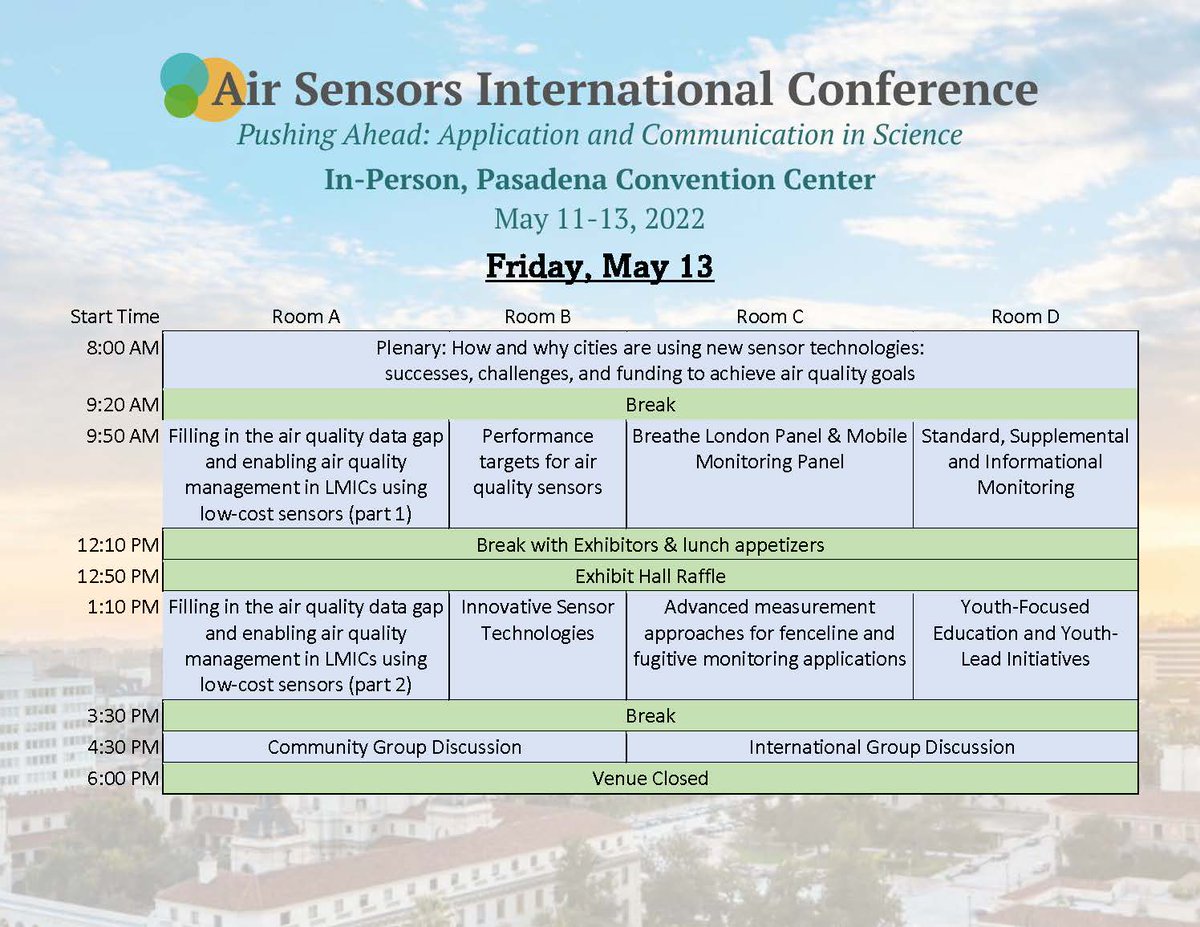 Air Sensors International Conference
Pushing Ahead: Application and Communication in Science
In-Person, Pasadena Convention Center
May 11-13, 2022

Friday, May 13

| Start Time | Room A | Room B | Room C | Room D |
|---|---|---|---|---|
| 8:00 AM | Plenary: How and why cities are using new sensor technologies: successes, challenges, and funding to achieve air quality goals | | | |
| 9:20 AM | Break | | | |
| 9:50 AM | Filling in the air quality data gap and enabling air quality management in LMICs using low-cost sensors (part 1) | Performance targets for air quality sensors | Breathe London Panel & Mobile Monitoring Panel | Standard, Supplemental and Informational Monitoring |
| 12:10 PM | Break with Exhibitors & lunch appetizers | | | |
| 12:50 PM | Exhibit Hall Raffle | | | |
| 1:10 PM | Filling in the air quality data gap and enabling air quality management in LMICs using low-cost sensors (part 2) | Innovative Sensor Technologies | Advanced measurement approaches for fenceline and fugitive monitoring applications | Youth-Focused Education and Youth-Lead Initiatives |
| 3:30 PM | Break | | | |
| 4:30 PM | Community Group Discussion | | International Group Discussion | |
| 6:00 PM | Venue Closed | | | |